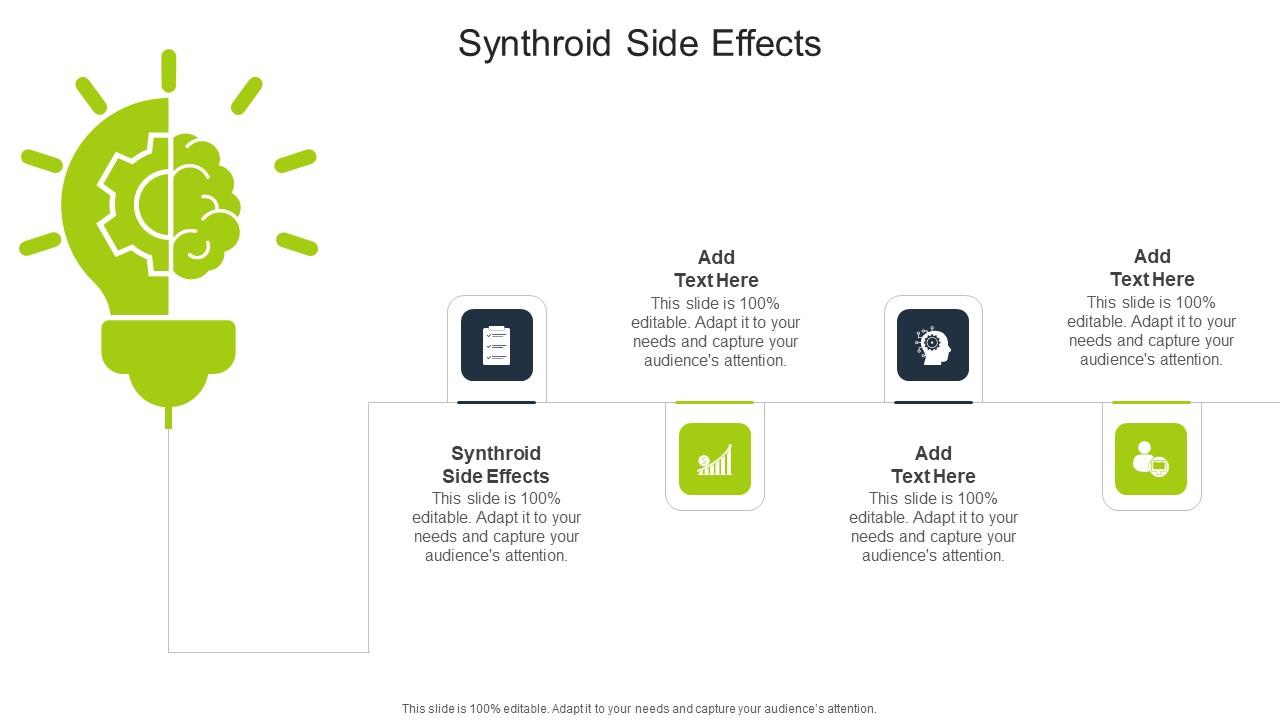 Synthroid Side Effects

Synthroid Side Effects
This slide is 100% editable. Adapt it to your needs and capture your audience's attention.

Add Text Here
This slide is 100% editable. Adapt it to your needs and capture your audience's attention.

Add Text Here
This slide is 100% editable. Adapt it to your needs and capture your audience's attention.

Add Text Here
This slide is 100% editable. Adapt it to your needs and capture your audience's attention.

This slide is 100% editable. Adapt it to your needs and capture your audience's attention.